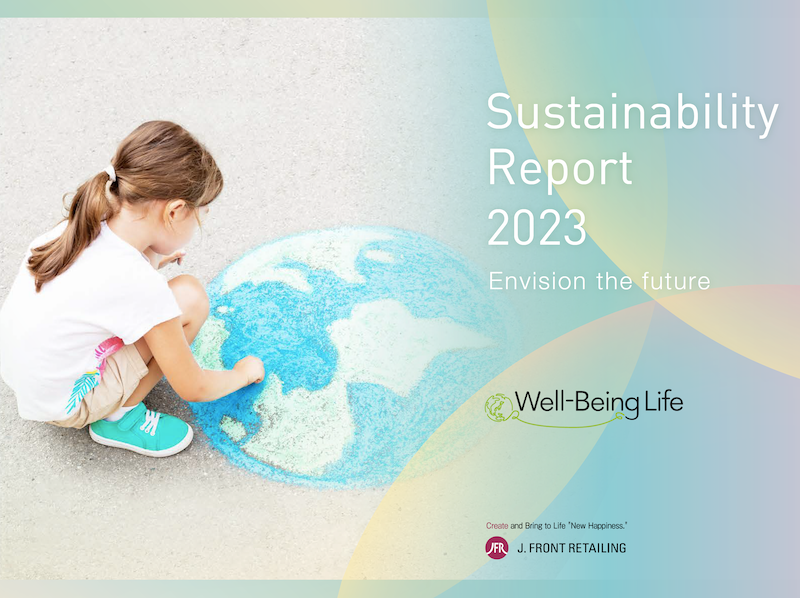 Sustainability Report 2023

Envision the future

Well-Being Life

Create and Bring to Life "New Happiness."

JFR J. FRONT RETAILING